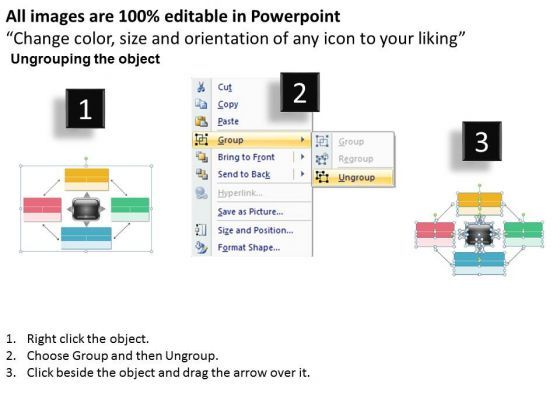 All images are 100% editable in Powerpoint
“Change color, size and orientation of any icon to your liking”
Ungrouping the object

1

2

Cut
Copy
Paste
Group
Bring to Front
Send to Back
Hyperlink...
Save as Picture...
Size and Position...
Format Shape...

Group
Regroup
Ungroup

3

1. Right click the object.
2. Choose Group and then Ungroup.
3. Click beside the object and drag the arrow over it.